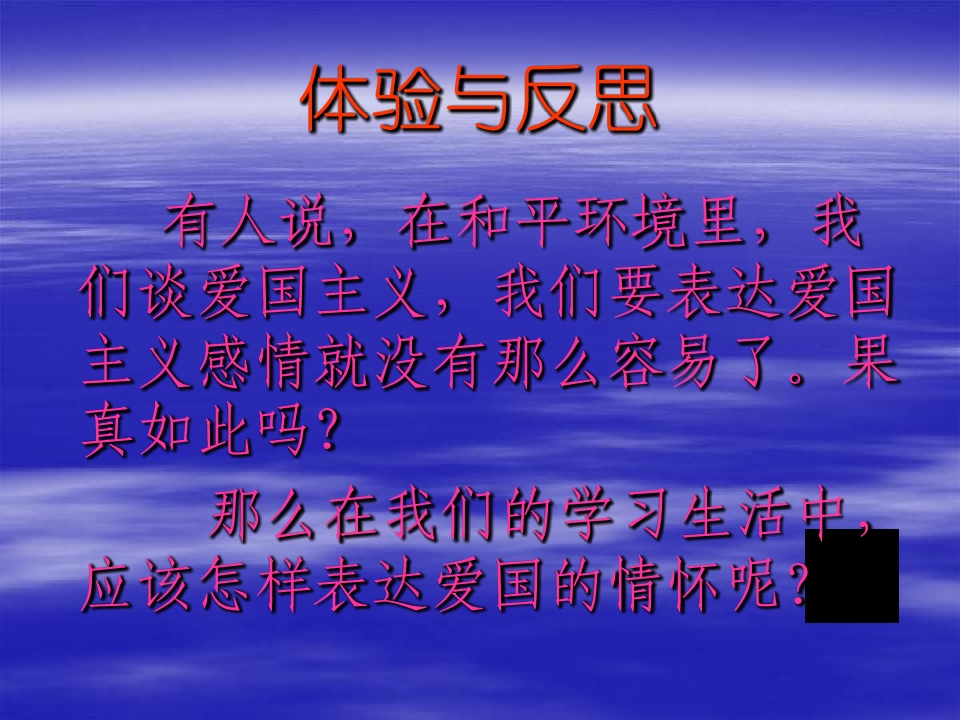 体验与反思

有人说，在和平环境里，我们谈爱国主义，我们要表达爱国主义感情就没有那么容易了。果真如此吗？

那么在我们的学习生活中，应该怎样表达爱国的情怀呢？